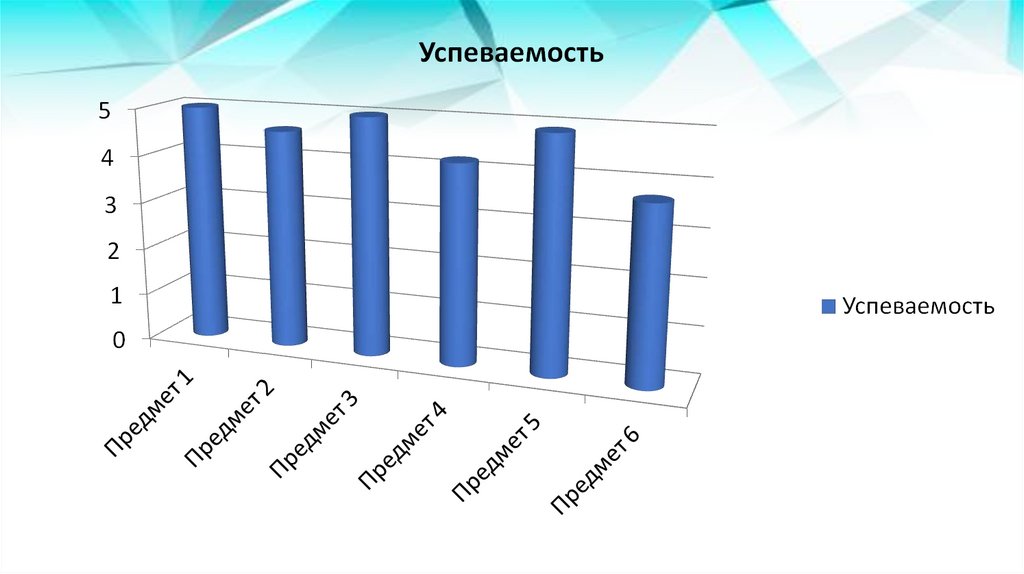 Успеваемость

5
4
3
2
1
0

Предмет 1
Предмет 2
Предмет 3
Предмет 4
Предмет 5
Предмет 6

Успеваемость